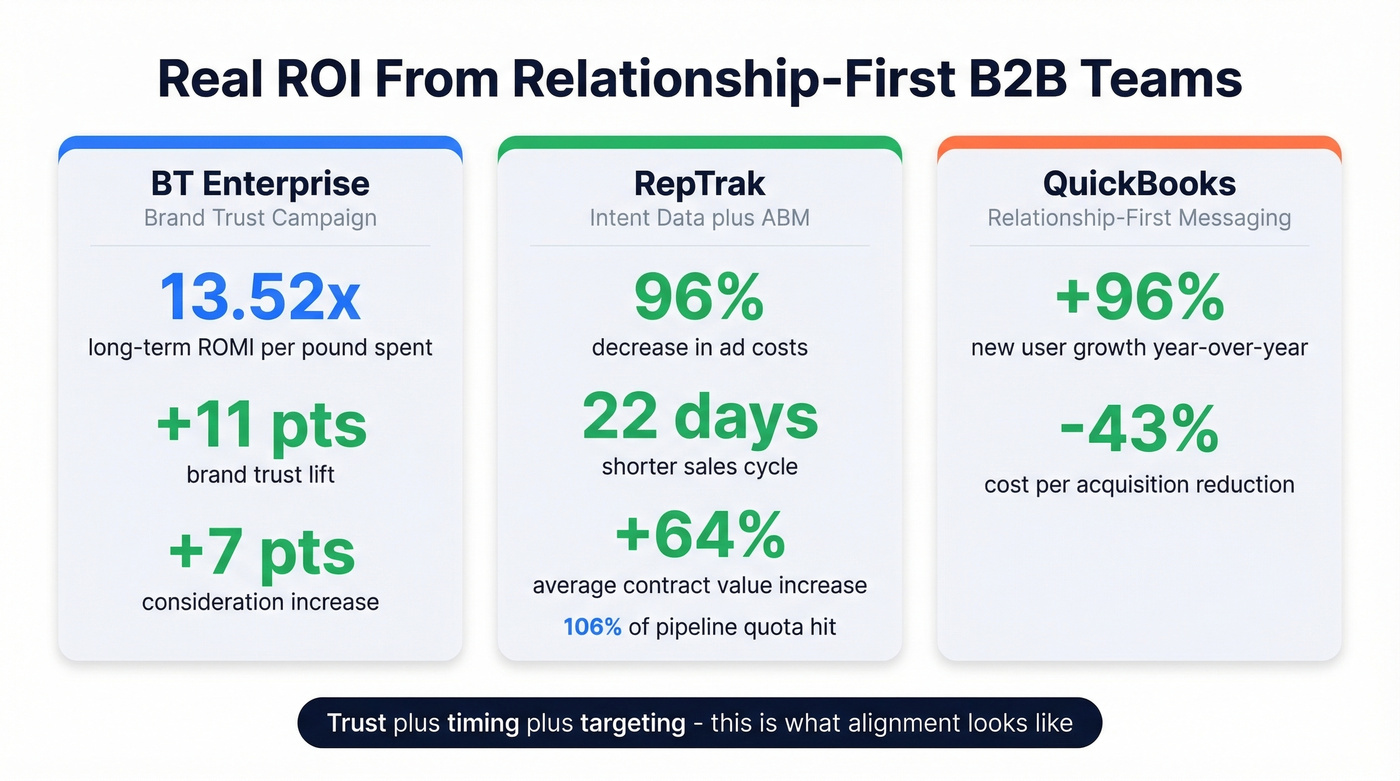 Real ROI From Relationship-First B2B Teams

BT Enterprise
Brand Trust Campaign

13.52x
long-term ROMI per pound spent

+11 pts
brand trust lift

+7 pts
consideration increase

RepTrak
Intent Data plus ABM

96%
decrease in ad costs

22 days
shorter sales cycle

+64%
average contract value increase

106% of pipeline quota hit

QuickBooks
Relationship-First Messaging

+96%
new user growth year-over-year

-43%
cost per acquisition reduction

Trust plus timing plus targeting - this is what alignment looks like